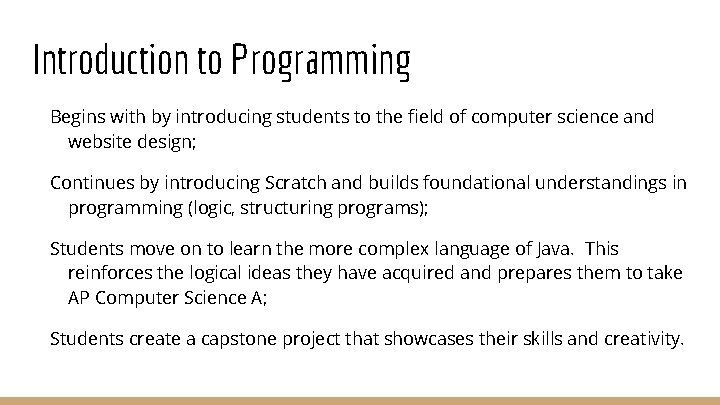 Introduction to Programming

Begins with by introducing students to the field of computer science and website design;

Continues by introducing Scratch and builds foundational understandings in programming (logic, structuring programs);

Students move on to learn the more complex language of Java. This reinforces the logical ideas they have acquired and prepares them to take AP Computer Science A;

Students create a capstone project that showcases their skills and creativity.